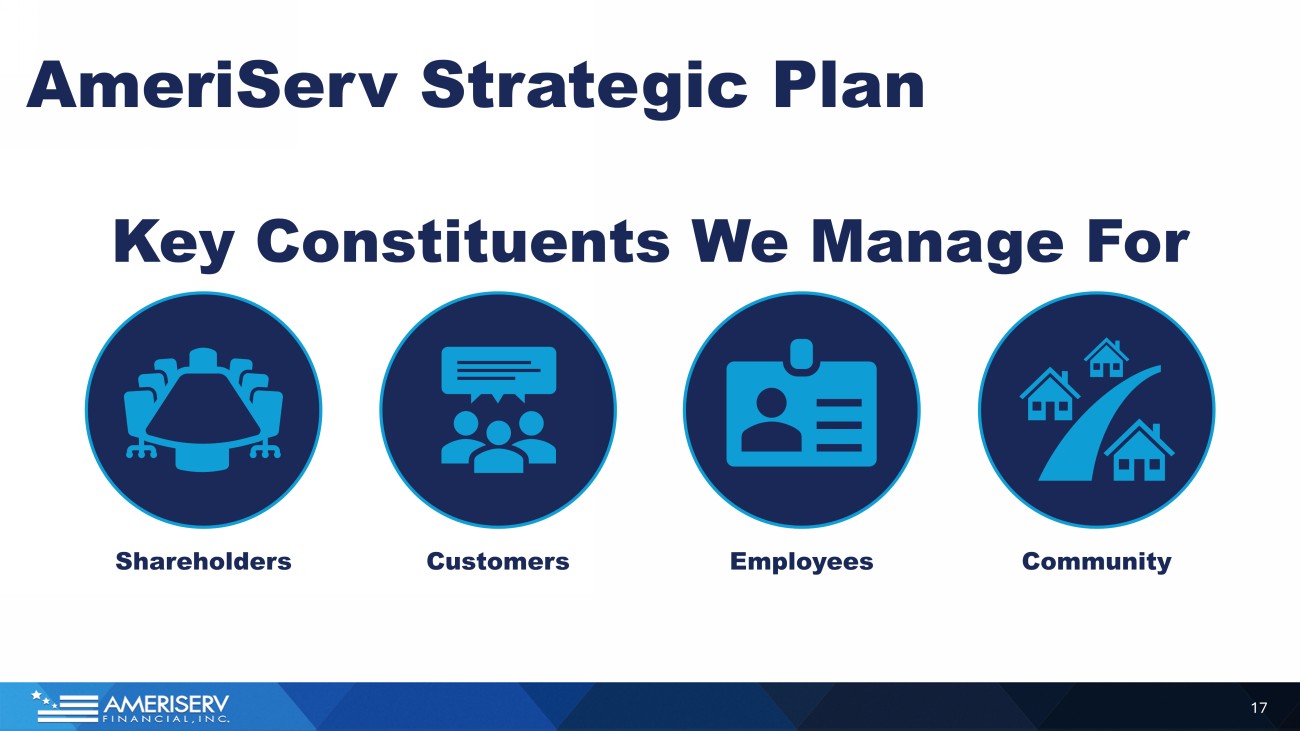 AmeriServ Strategic Plan

Key Constituents We Manage For

Shareholders

Customers

Employees

Community

AMERISERV
FINANCIAL, INC.

17